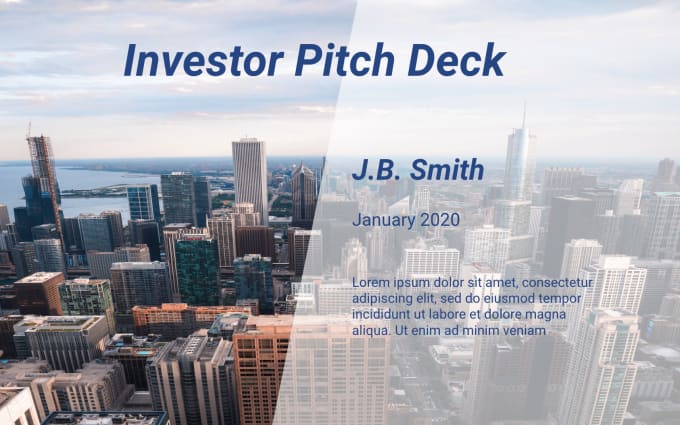 Investor Pitch Deck

J.B. Smith

January 2020

Lorem ipsum dolor sit amet, consectetur adipiscing elit, sed do eiusmod tempor incididunt ut labore et dolore magna aliqua. Ut enim ad minim veniam